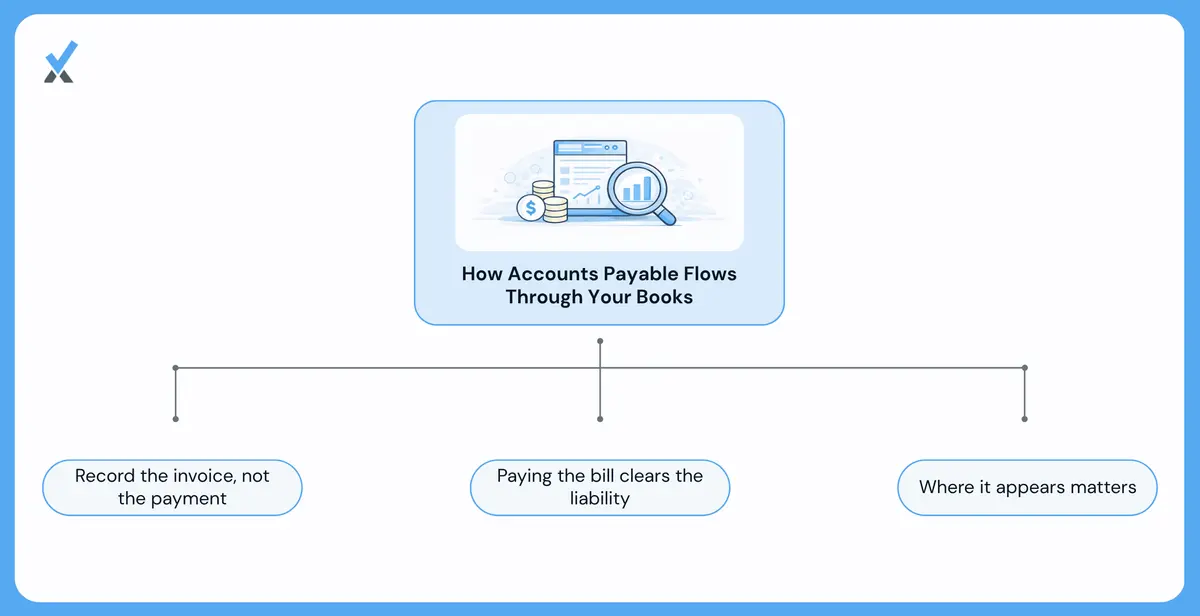 How Accounts Payable Flows Through Your Books

Record the invoice, not the payment

Paying the bill clears the liability

Where it appears matters